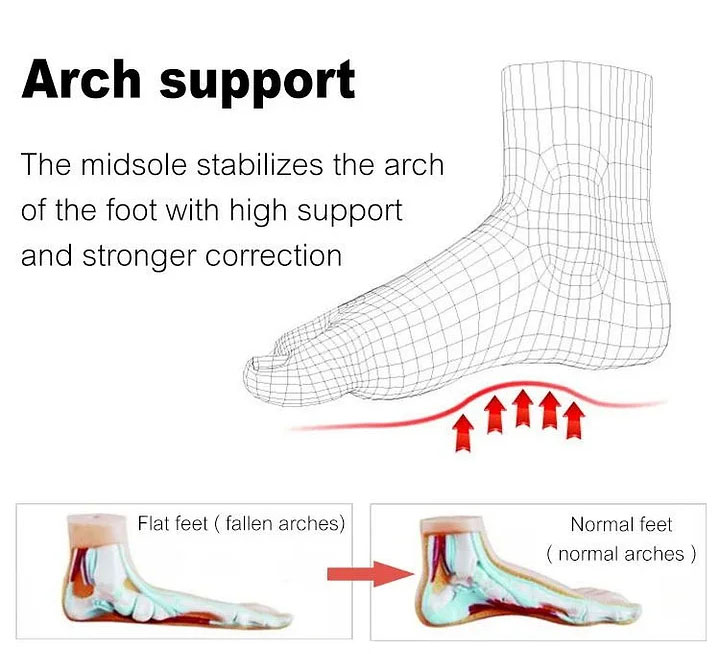 Arch support

The midsole stabilizes the arch of the foot with high support and stronger correction

Flat feet ( fallen arches)

Normal feet ( normal arches )